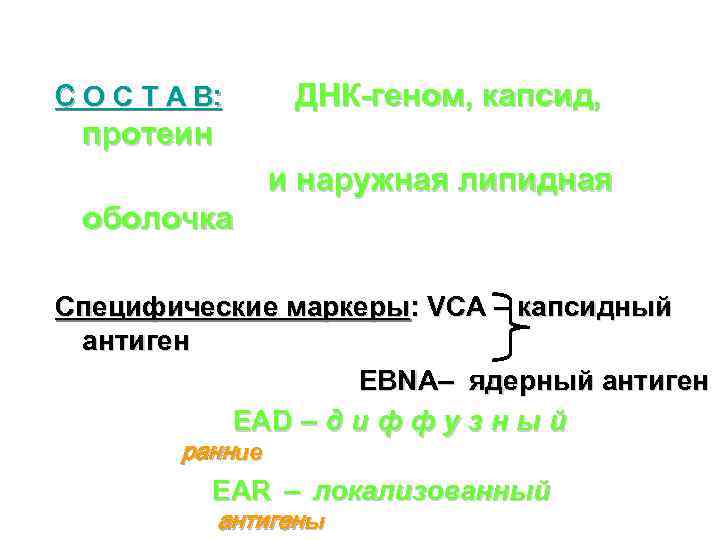 С О С Т А В: ДНК-геном, капсид, протеин

и наружная липидная оболочка

Специфические маркеры: VCA – капсидный антиген

EBNA– ядерный антиген

EAD – д и ф ф у з н ы й

ранние

EAR – локализованный

антигены